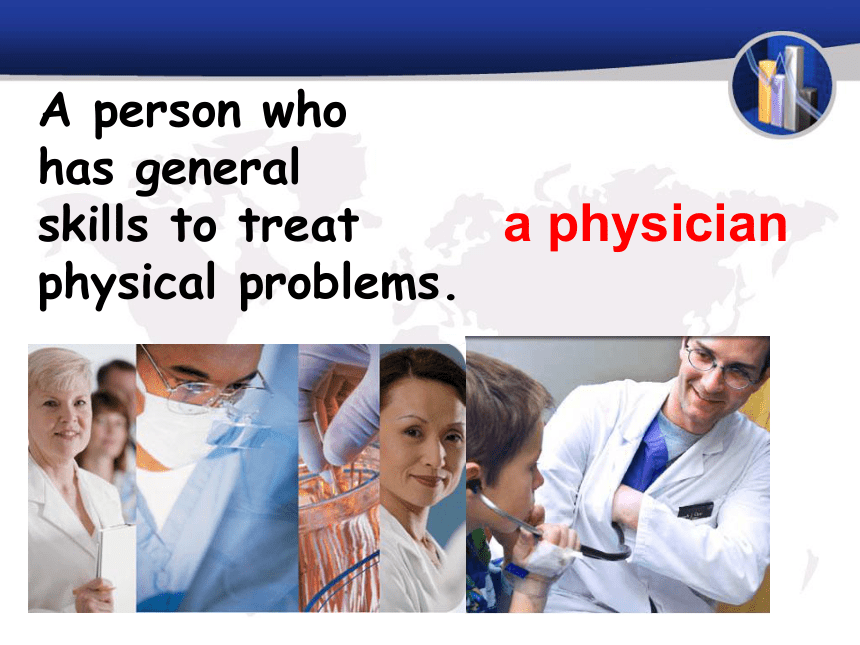 A person who has general skills to treat physical problems.

a physician